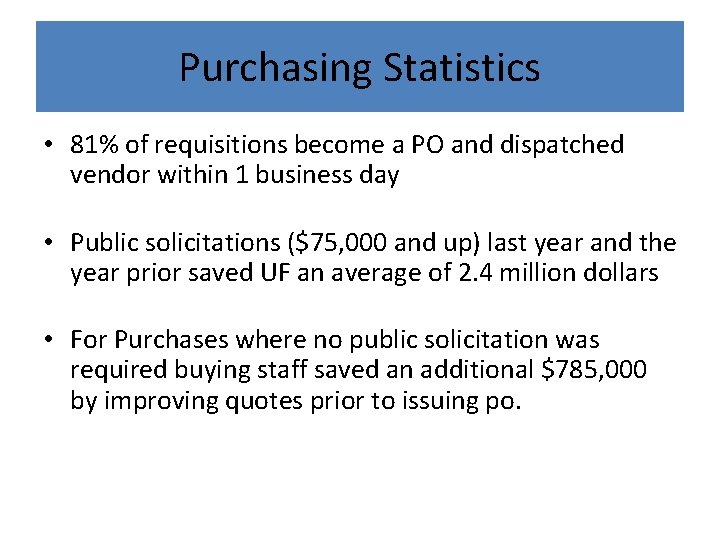 Purchasing Statistics

• 81% of requisitions become a PO and dispatched vendor within 1 business day

• Public solicitations (\$75,000 and up) last year and the year prior saved UF an average of 2.4 million dollars

• For Purchases where no public solicitation was required buying staff saved an additional \$785,000 by improving quotes prior to issuing po.